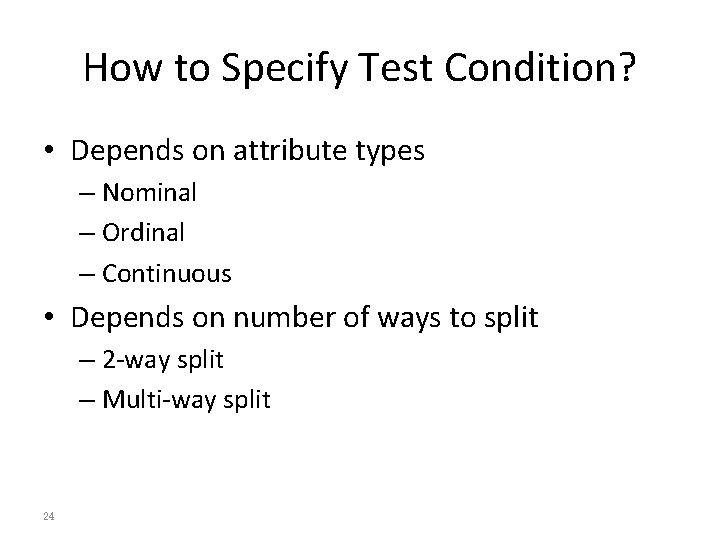 How to Specify Test Condition?

• Depends on attribute types
 – Nominal
 – Ordinal
 – Continuous

• Depends on number of ways to split
 – 2-way split
 – Multi-way split

24